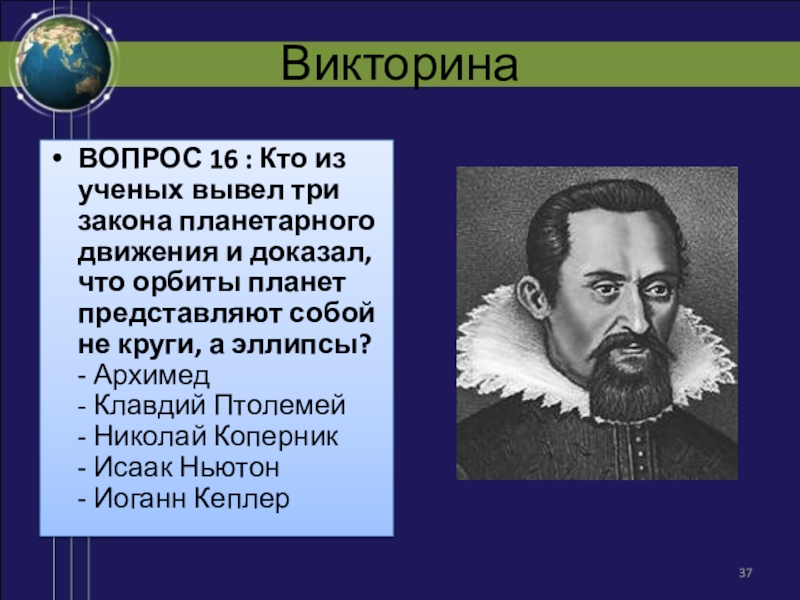 Викторина

• ВОПРОС 16 : Кто из ученых вывел три закона планетарного движения и доказал, что орбиты планет представляют собой не круги, а эллипсы?
- Архимед
- Клавдий Птолемей
- Николай Коперник
- Исаак Ньютон
- Иоганн Кеплер

37